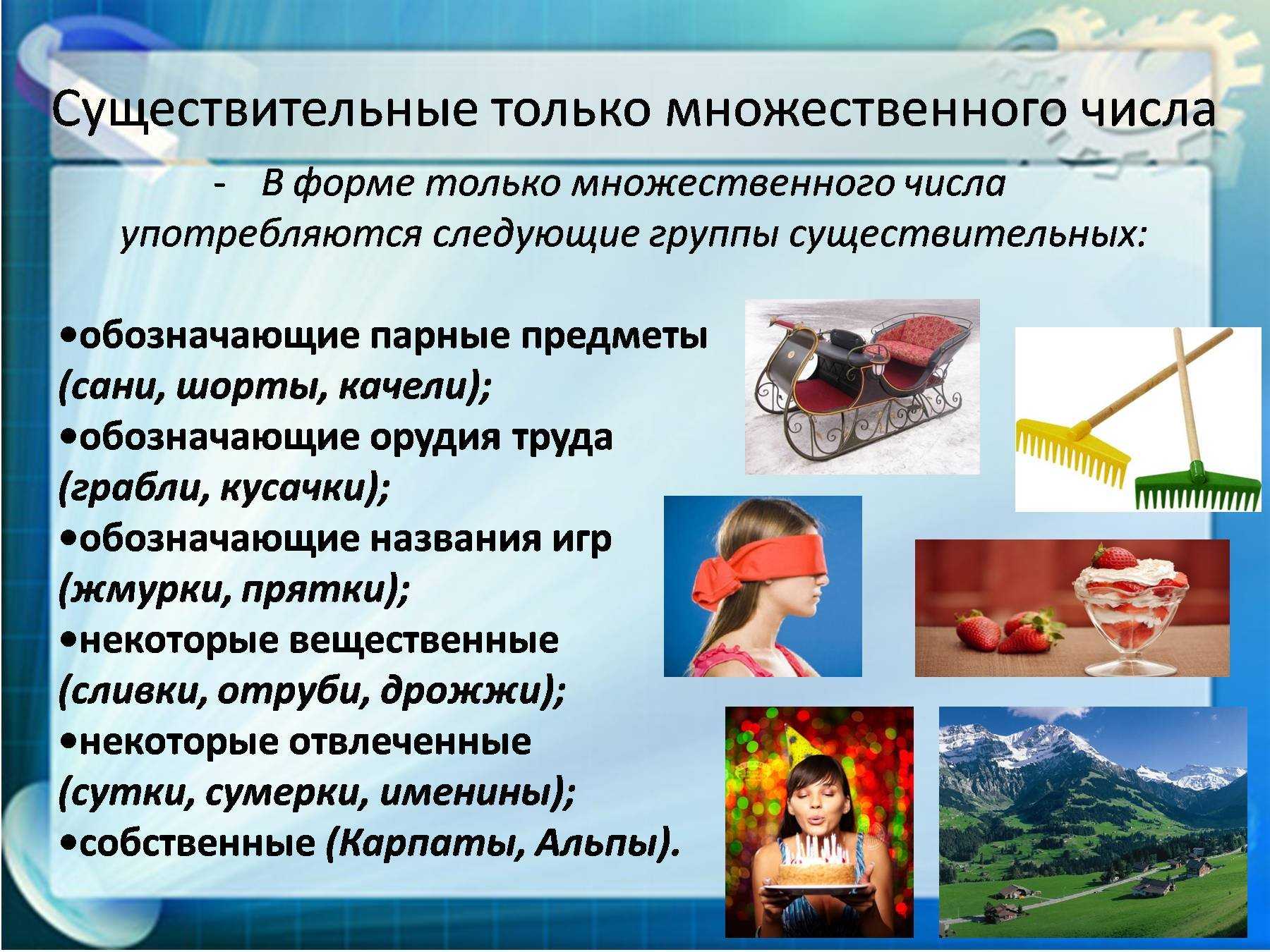 Существительные только множественного числа

- В форме только множественного числа употребляются следующие группы существительных:

•обозначающие парные предметы (сани, шорты, качели);
•обозначающие орудия труда (грабли, кусачки);
•обозначающие названия игр (жмурки, прятки);
•некоторые вещественные (сливки, отруби, дрожжи);
•некоторые отвлеченные (сутки, сумерки, именины);
•собственные (Карпаты, Альпы).